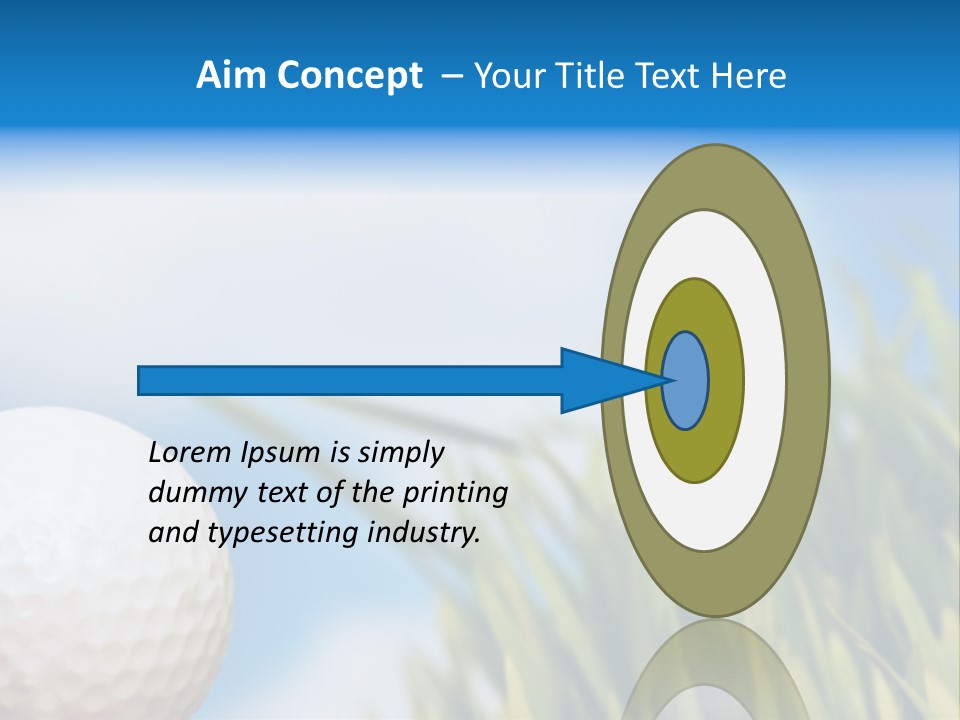 Aim Concept – Your Title Text Here

Lorem Ipsum is simply dummy text of the printing and typesetting industry.